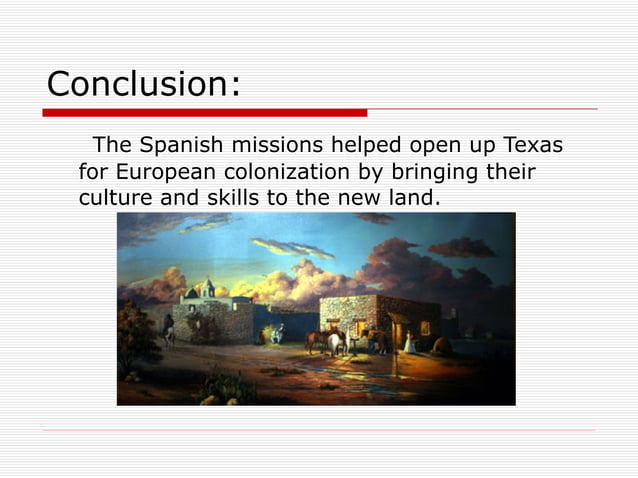 Conclusion:

The Spanish missions helped open up Texas for European colonization by bringing their culture and skills to the new land.